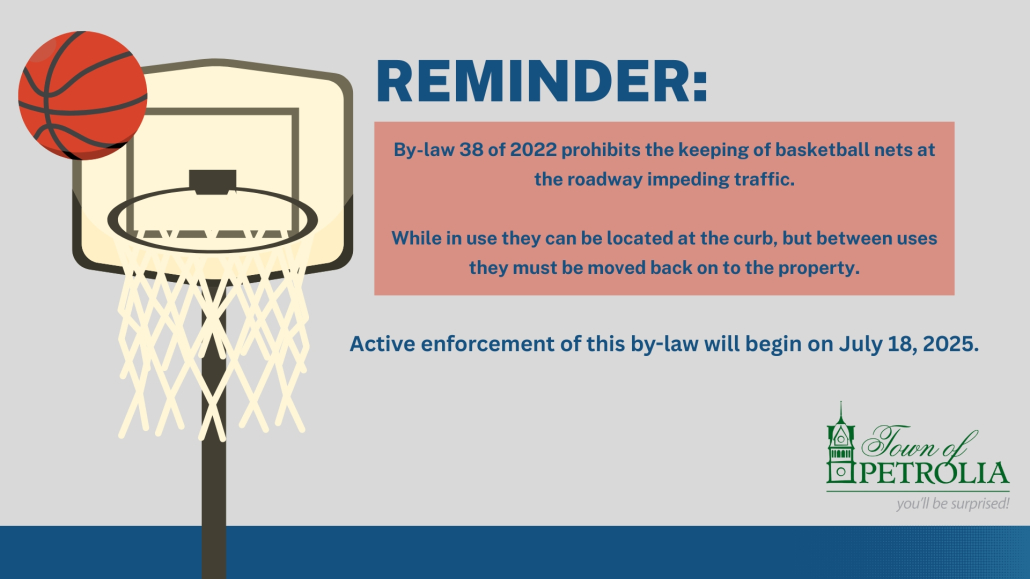 REMINDER:

By-law 38 of 2022 prohibits the keeping of basketball nets at the roadway impeding traffic.

While in use they can be located at the curb, but between uses they must be moved back on to the property.

Active enforcement of this by-law will begin on July 18, 2025.

Town of PETROLIA
you'll be surprised!